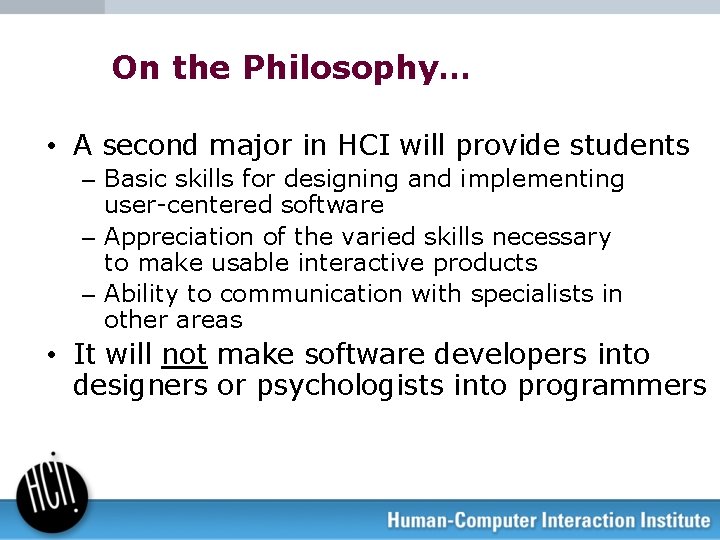 On the Philosophy…

• A second major in HCI will provide students
– Basic skills for designing and implementing user-centered software
– Appreciation of the varied skills necessary to make usable interactive products
– Ability to communication with specialists in other areas
• It will not make software developers into designers or psychologists into programmers

HCI!

Human-Computer Interaction Institute